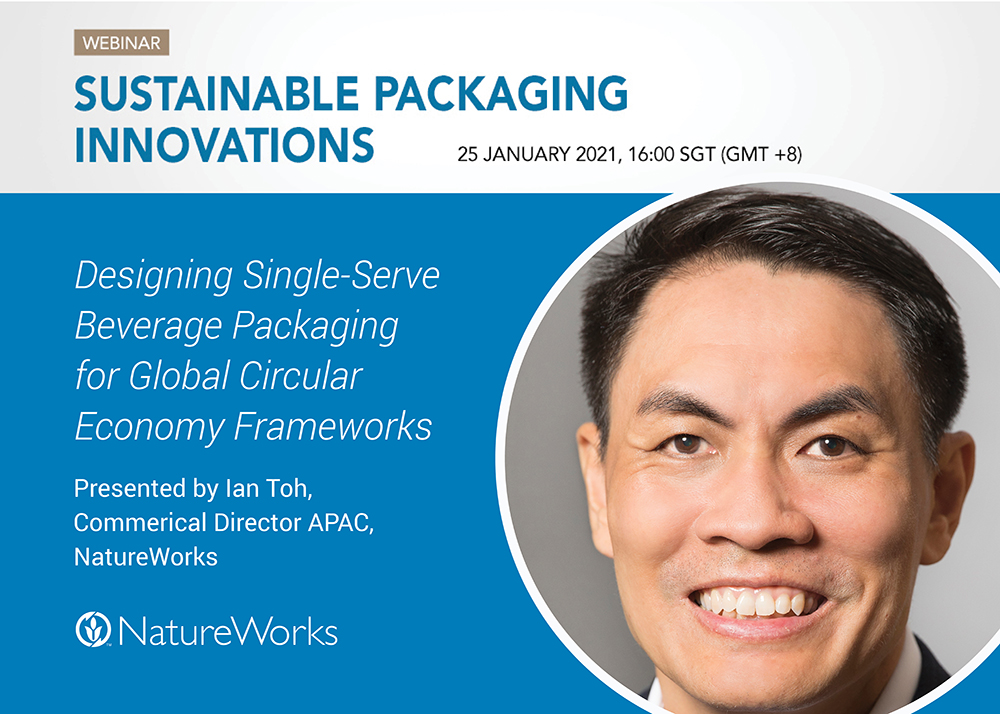 WEBINAR

SUSTAINABLE PACKAGING INNOVATIONS

25 JANUARY 2021, 16:00 SGT (GMT +8)

Designing Single-Serve Beverage Packaging for Global Circular Economy Frameworks

Presented by Ian Toh, Commerical Director APAC, NatureWorks

NatureWorks